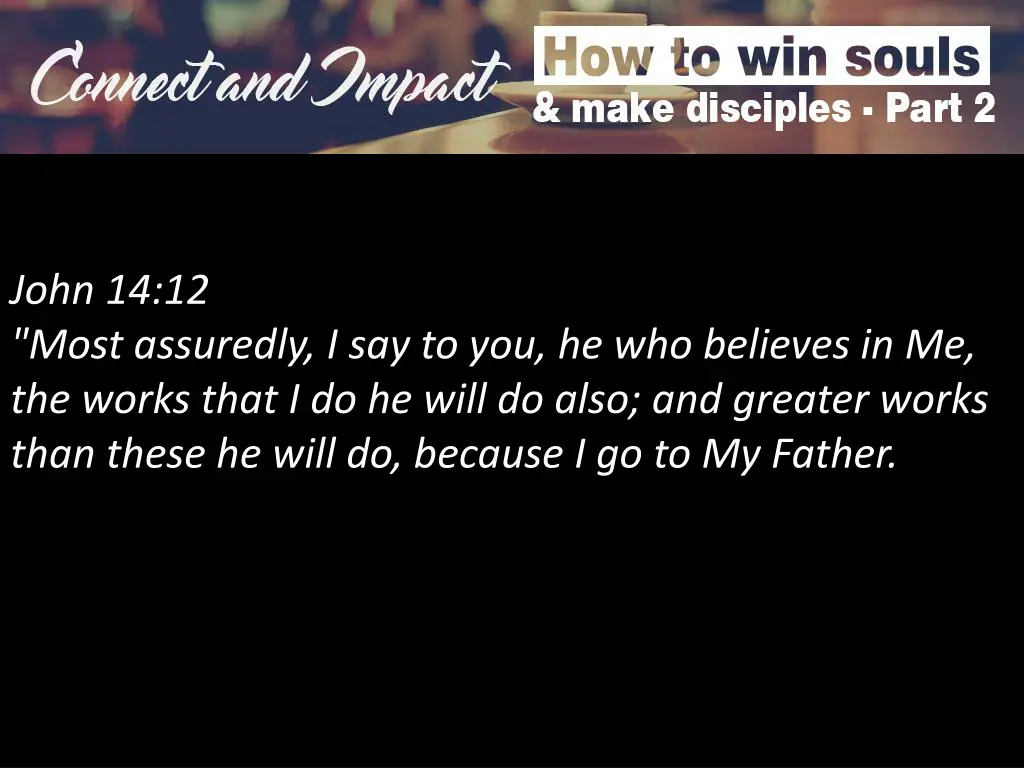 Connect and Impact
How to win souls
& make disciples - Part 2

John 14:12
"Most assuredly, I say to you, he who believes in Me, the works that I do he will do also; and greater works than these he will do, because I go to My Father.